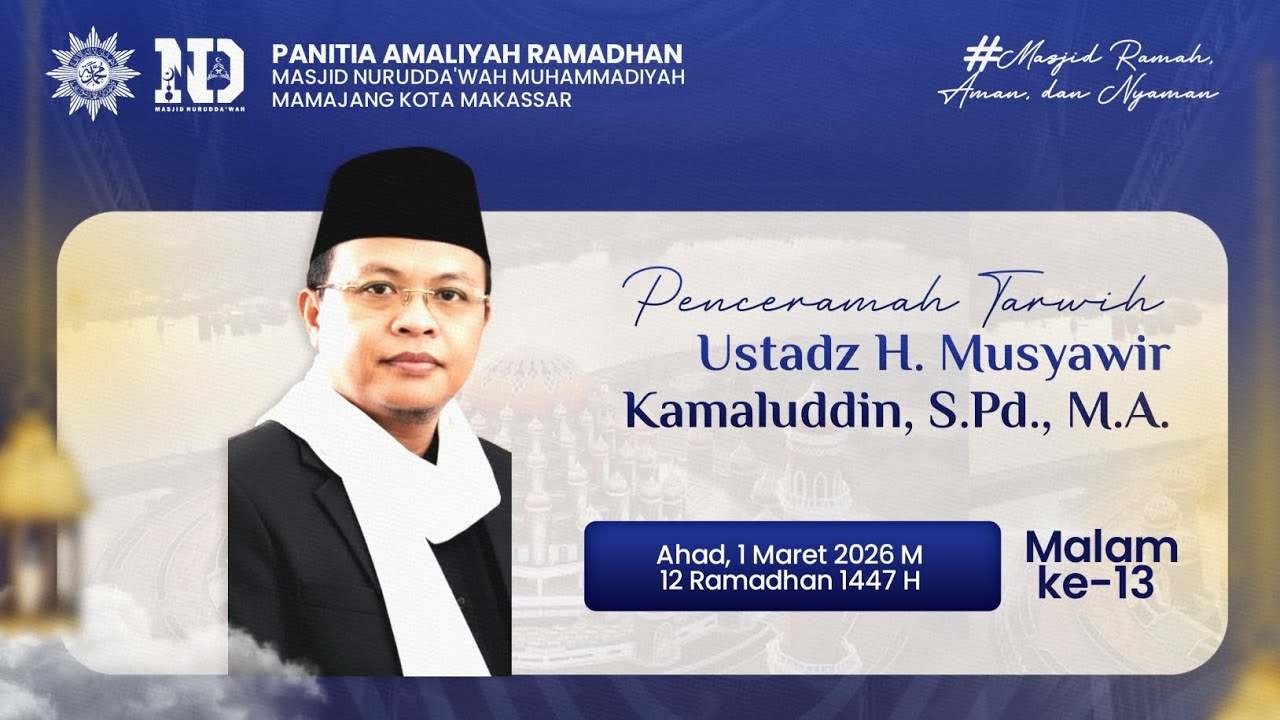 ND
MASJID NURUDDA'WAH

PANITIA AMALIYAH RAMADHAN
MASJID NURUDDA'WAH MUHAMMADIYAH
MAMAJANG KOTA MAKASSAR

#Masjid Ramah, Aman, dan Nyaman

Penceramah Tarwih
Ustadz H. Musyawir Kamaluddin, S.Pd., M.A.

Ahad, 1 Maret 2026 M
12 Ramadhan 1447 H

Malam ke-13